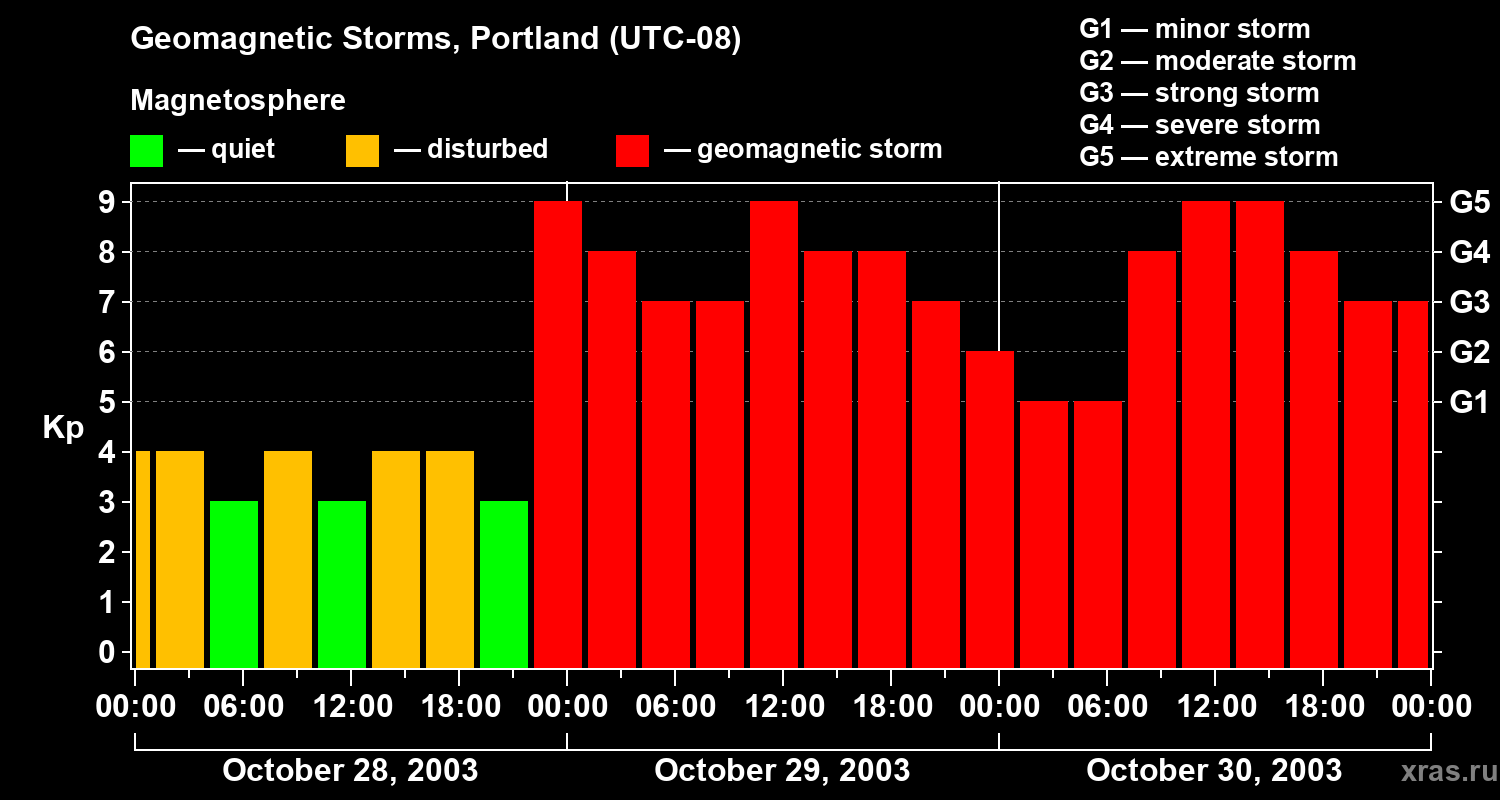 Geomagnetic Storms, Portland (UTC-08)

Magnetosphere

— quiet — disturbed — geomagnetic storm

G1 — minor storm
G2 — moderate storm
G3 — strong storm
G4 — severe storm
G5 — extreme storm

Kp

9
8
7
6
5
4
3
2
1
0

G5
G4
G3
G2
G1

00:00 06:00 12:00 18:00 00:00 06:00 12:00 18:00 00:00 06:00 12:00 18:00 00:00

October 28, 2003
October 29, 2003
October 30, 2003

xras.ru